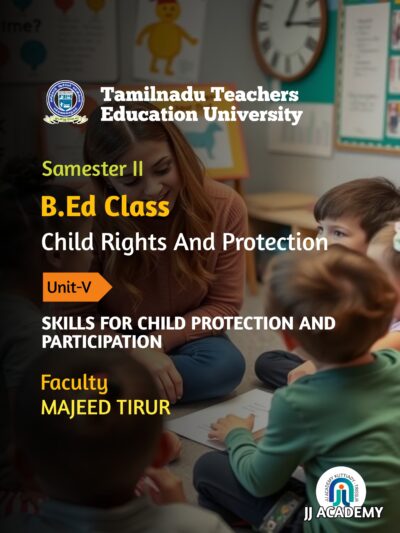 Tamilnadu Teachers Education University

Samester II

B.Ed Class

Child Rights And Protection

Unit-V

SKILLS FOR CHILD PROTECTION AND PARTICIPATION

Faculty
MAJEED TIRUR

JJ ACADEMY